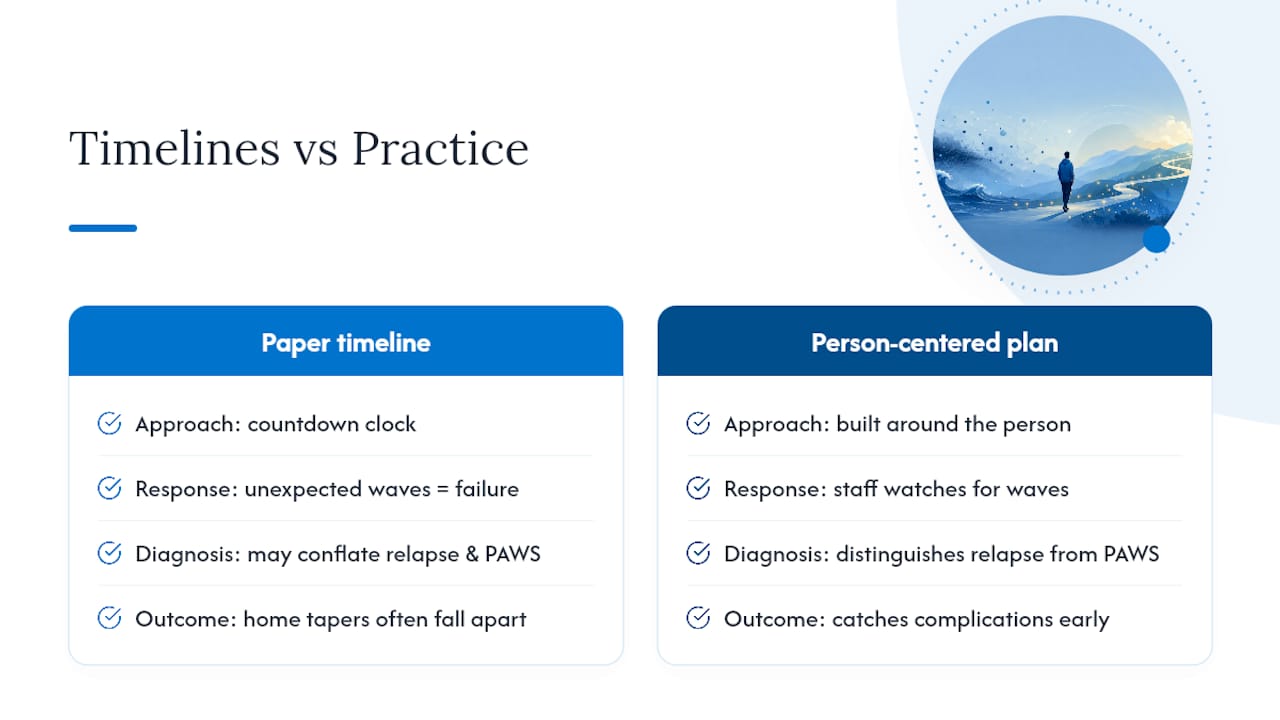 Timelines vs Practice

Paper timeline

Approach: countdown clock

Response: unexpected waves = failure

Diagnosis: may conflate relapse & PAWS

Outcome: home tapers often fall apart

Person-centered plan

Approach: built around the person

Response: staff watches for waves

Diagnosis: distinguishes relapse from PAWS

Outcome: catches complications early